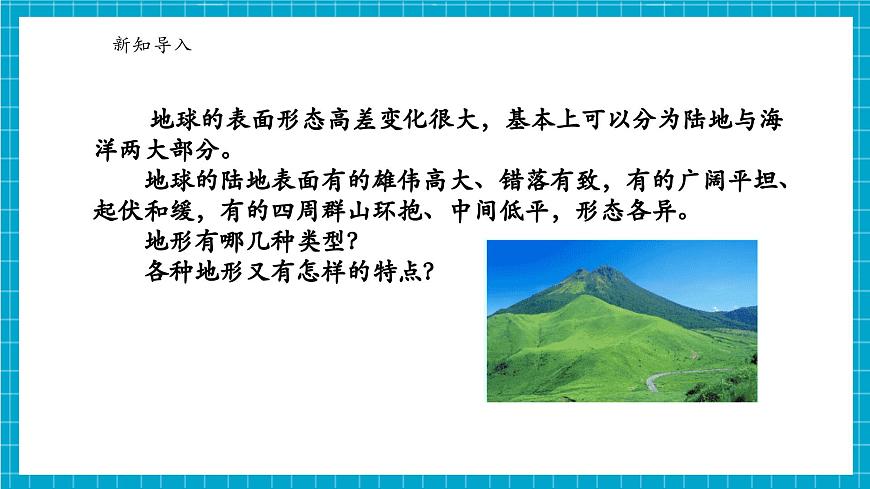 新知导入

地球的表面形态高差变化很大，基本上可以分为陆地与海洋两大部分。

地球的陆地表面有的雄伟高大、错落有致，有的广阔平坦、起伏和缓，有的四周群山环抱、中间低平，形态各异。

地形有哪几种类型？

各种地形又有怎样的特点？